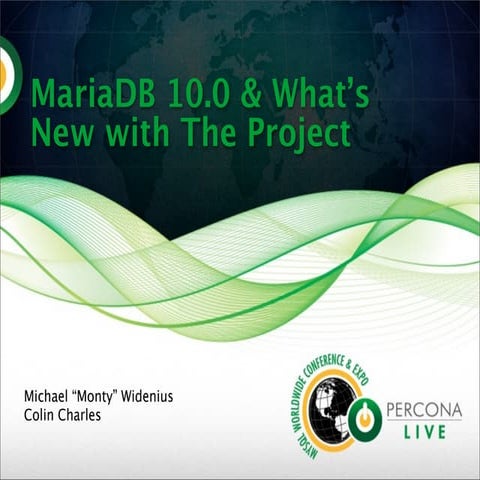 MariaDB 10.0 & What's New with The Project

Michael "Monty" Widenius
Colin Charles

MYSQL WORLDWIDE CONFERENCE & EXPO

PERCONA
LIVE